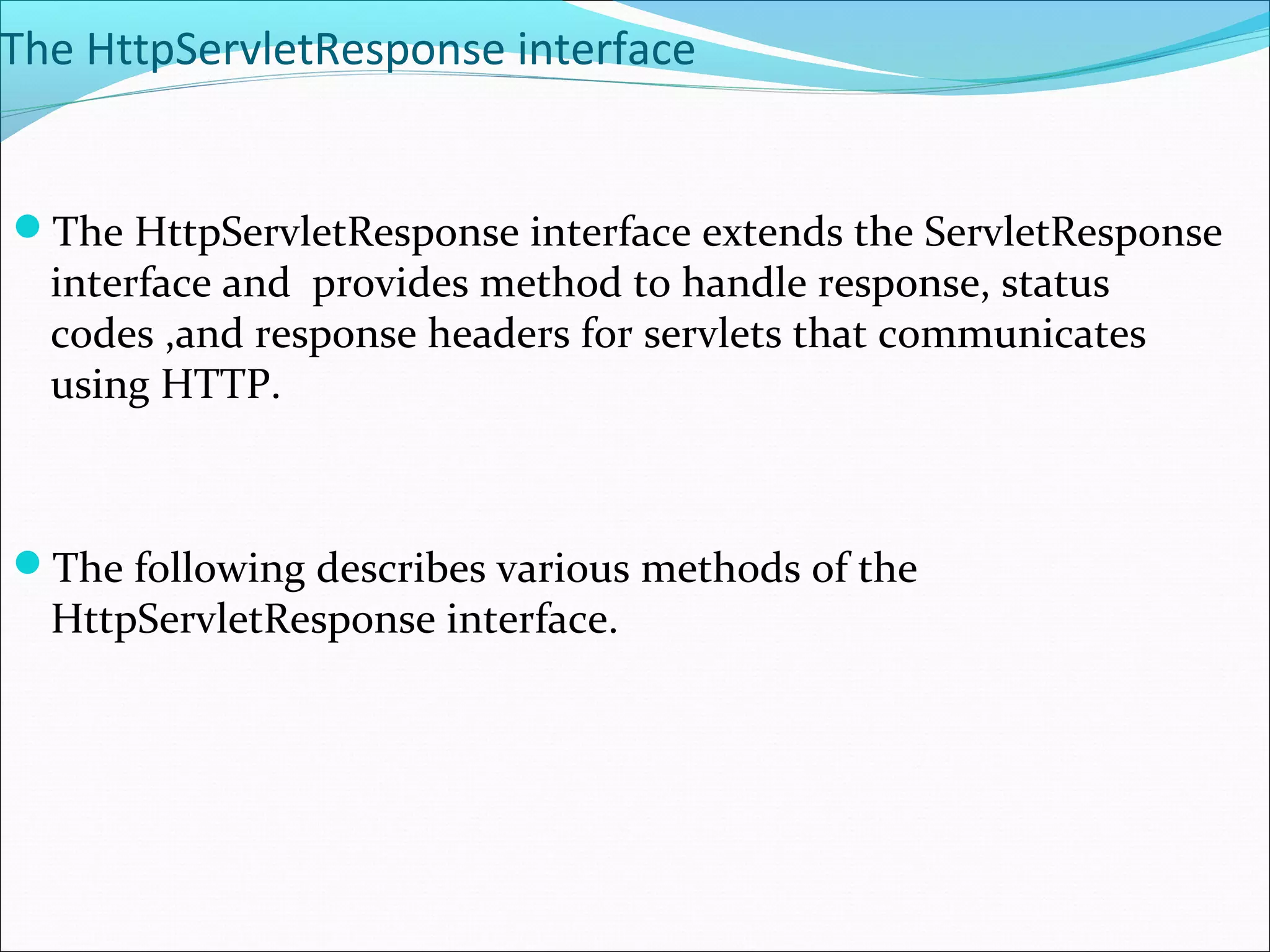 The HttpServletResponse interface

The HttpServletResponse interface extends the ServletResponse interface and  provides method to handle response, status codes ,and response headers for servlets that communicates using HTTP.

The following describes various methods of the HttpServletResponse interface.